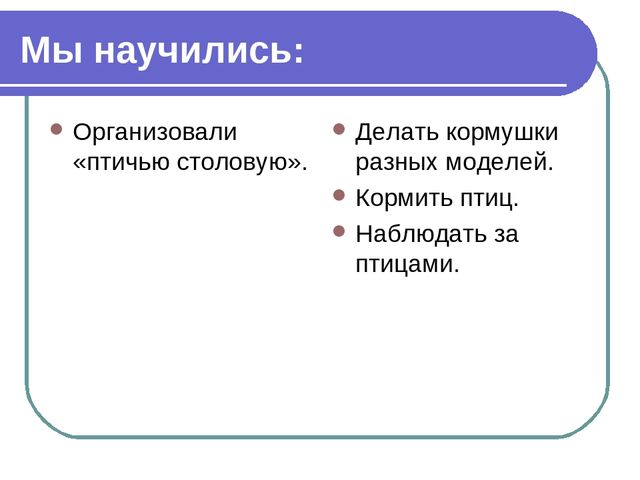 Мы научились:

- Организовали «птичью столовую».

- Делать кормушки разных моделей.
- Кормить птиц.
- Наблюдать за птицами.